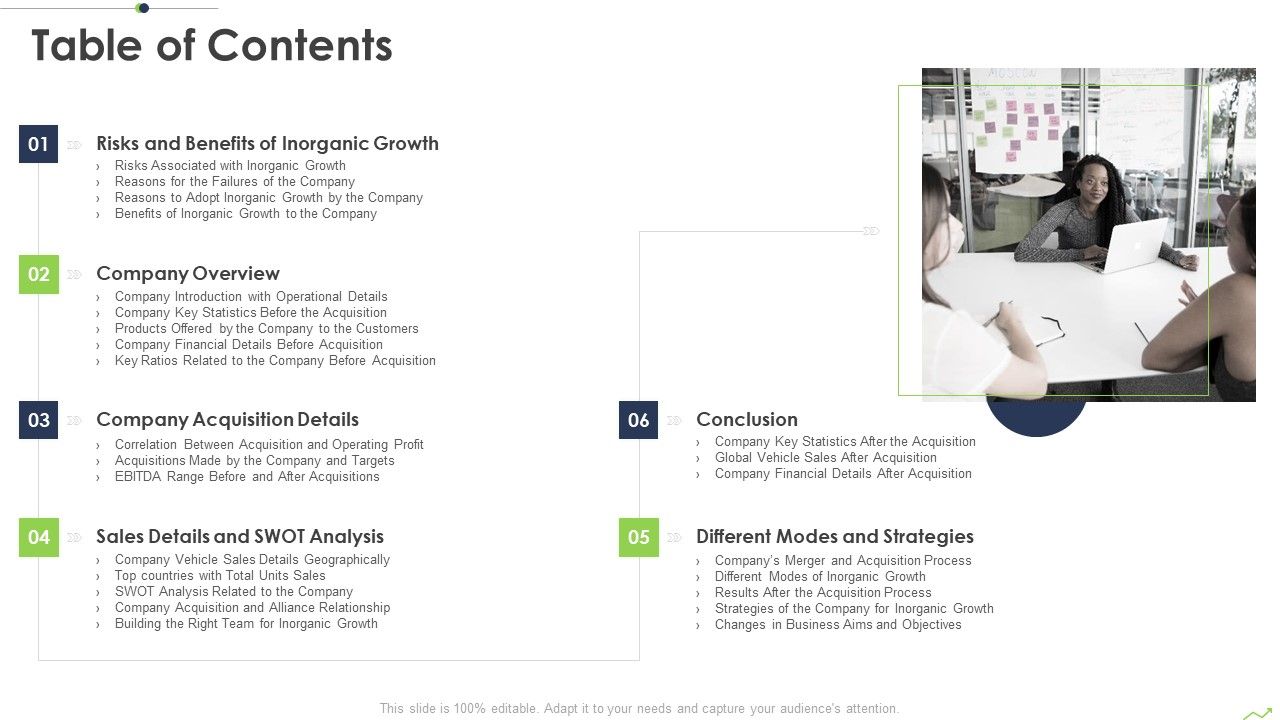 Table of Contents

01 Risks and Benefits of Inorganic Growth
› Risks Associated with Inorganic Growth
› Reasons for the Failures of the Company
› Reasons to Adopt Inorganic Growth by the Company
› Benefits of Inorganic Growth to the Company

02 Company Overview
› Company Introduction with Operational Details
› Company Key Statistics Before the Acquisition
› Products Offered by the Company to the Customers
› Company Financial Details Before Acquisition
› Key Ratios Related to the Company Before Acquisition

03 Company Acquisition Details
› Correlation Between Acquisition and Operating Profit
› Acquisitions Made by the Company and Targets
› EBITDA Range Before and After Acquisitions

04 Sales Details and SWOT Analysis
› Company Vehicle Sales Details Geographically
› Top countries with Total Units Sales
› SWOT Analysis Related to the Company
› Company Acquisition and Alliance Relationship
› Building the Right Team for Inorganic Growth

06 Conclusion
› Company Key Statistics After the Acquisition
› Global Vehicle Sales After Acquisition
› Company Financial Details After Acquisition

05 Different Modes and Strategies
› Company's Merger and Acquisition Process
› Different Modes of Inorganic Growth
› Results After the Acquisition Process
› Strategies of the Company for Inorganic Growth
› Changes in Business Aims and Objectives

This slide is 100% editable. Adapt it to your needs and capture your audience's attention.